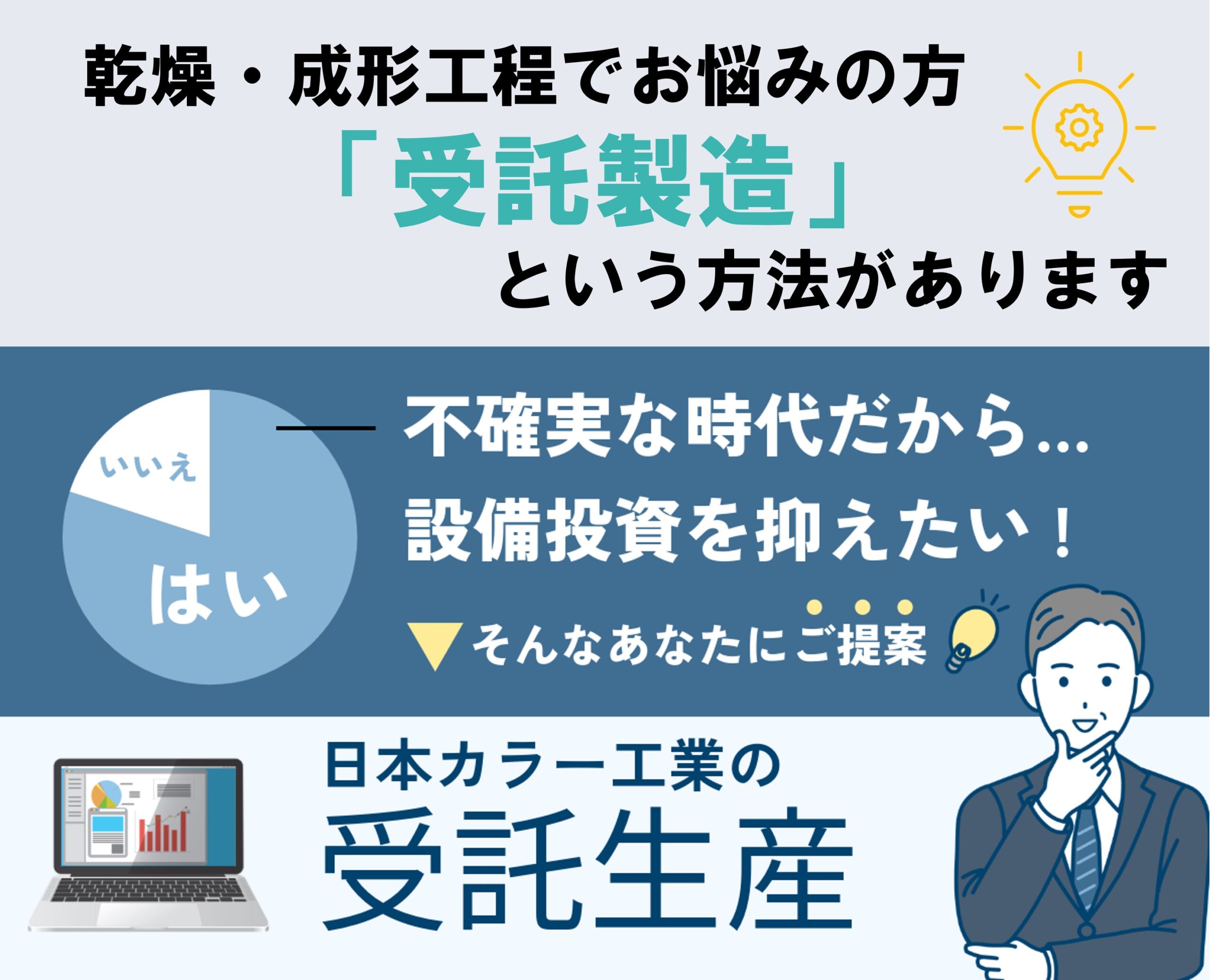 乾燥・成形工程でお悩みの方
「受託製造」
という方法があります

いいえ
はい

不確実な時代だから…
設備投資を抑えたい！

▼そんなあなたにご提案

日本カラー工業の
受託生産